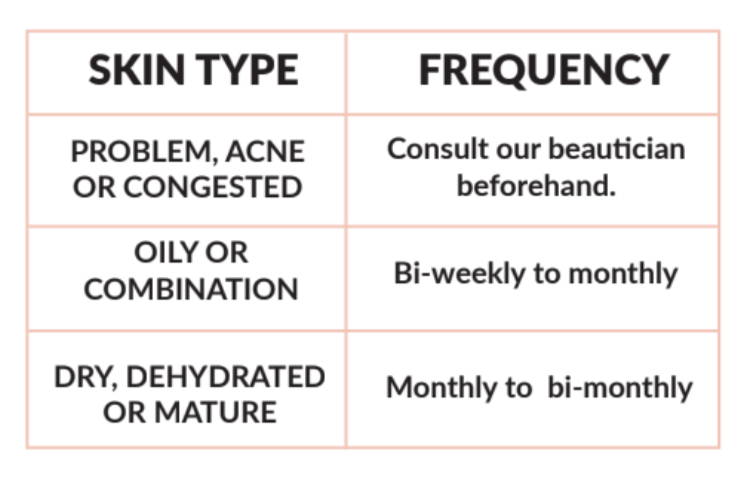 | SKIN TYPE | FREQUENCY |
|---|---|
| PROBLEM, ACNE OR CONGESTED | Consult our beautician beforehand. |
| OILY OR COMBINATION | Bi-weekly to monthly |
| DRY, DEHYDRATED OR MATURE | Monthly to bi-monthly |